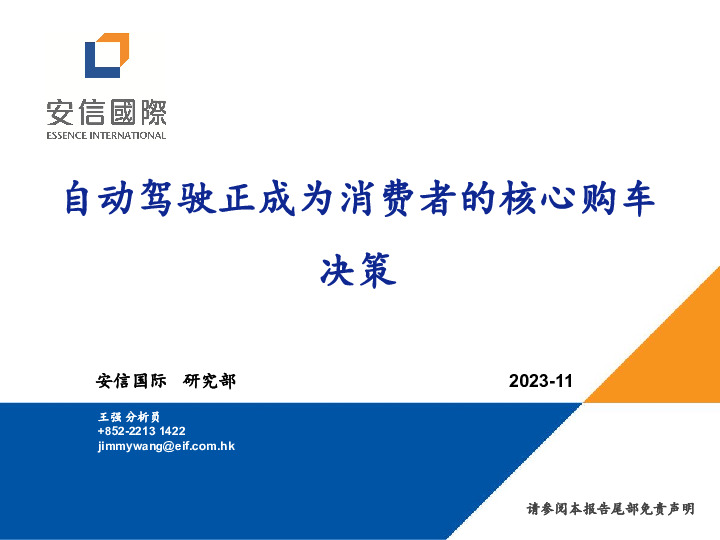 安信國際
ESSENCE INTERNATIONAL

自动驾驶正成为消费者的核心购车决策

安信国际 研究部

2023-11

王强 分析员
+852-2213 1422
jimmywang@eif.com.hk

请参阅本报告尾部免责声明